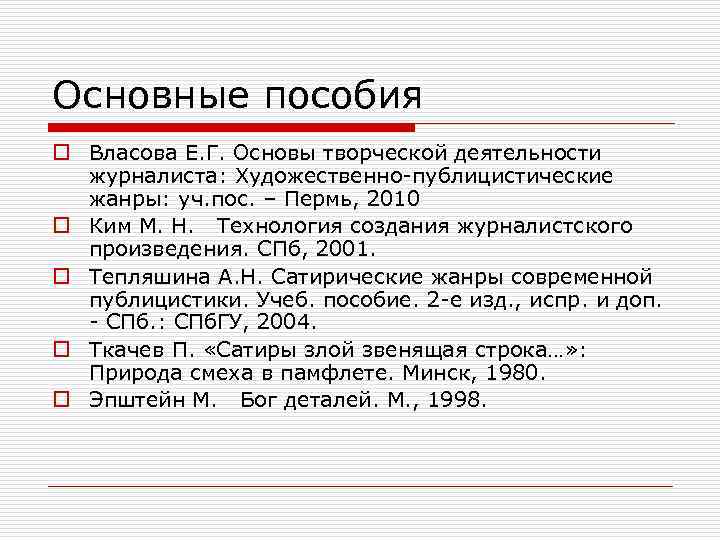 Основные пособия

Власова Е.Г. Основы творческой деятельности журналиста: Художественно-публицистические жанры: уч.пос. – Пермь, 2010

Ким М. Н. Технология создания журналистского произведения. СПб, 2001.

Тепляшина А.Н. Сатирические жанры современной публицистики. Учеб. пособие. 2-е изд., испр. и доп. - СПб.: СПбГУ, 2004.

Ткачев П. «Сатиры злой звенящая строка…»: Природа смеха в памфлете. Минск, 1980.

Эпштейн М. Бог деталей. М., 1998.